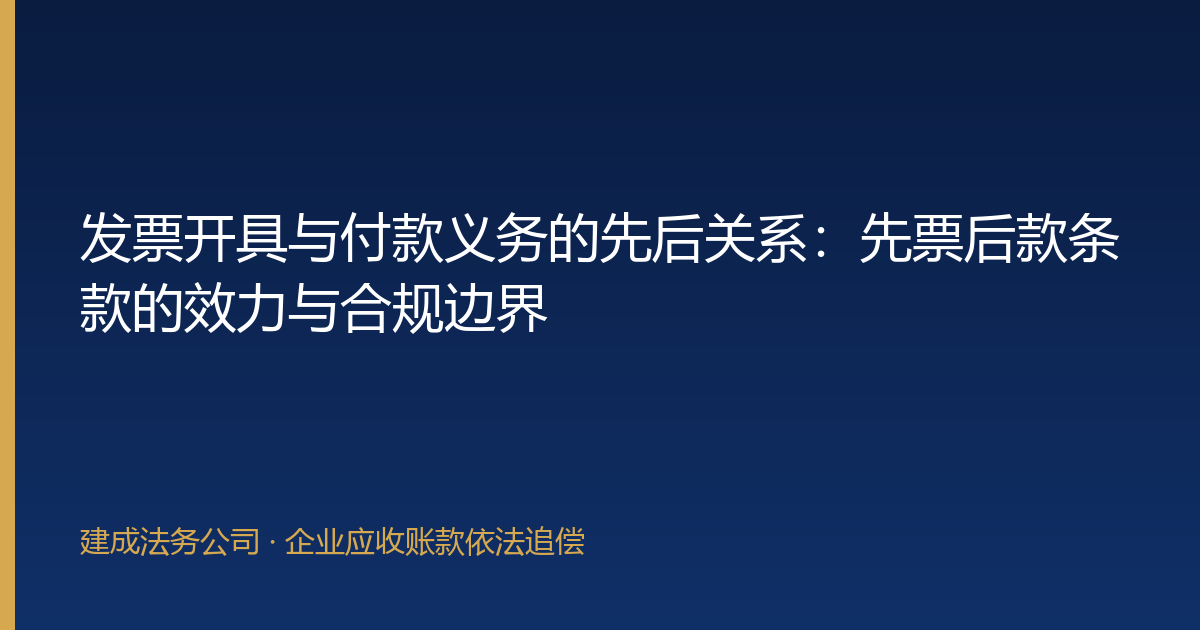 发票开具与付款义务的先后关系：先票后款条款的效力与合规边界

建成法务公司 · 企业应收账款依法追偿